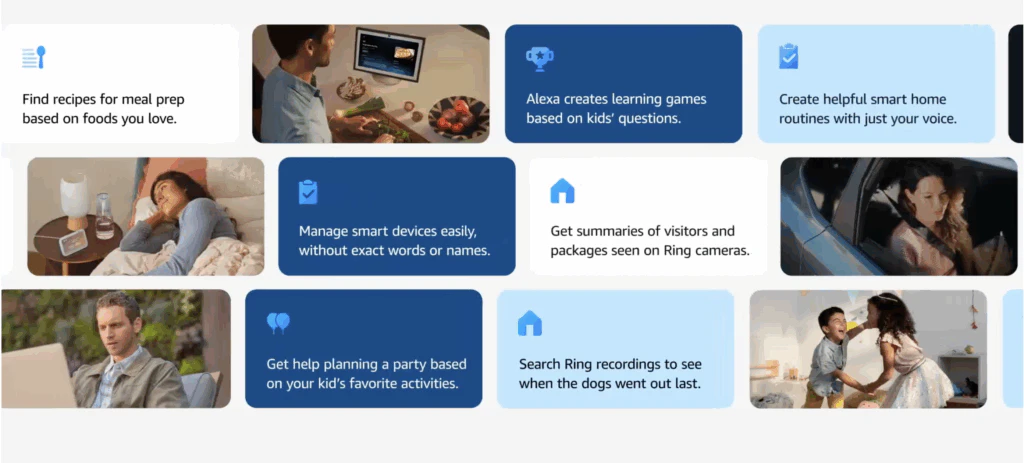 Find recipes for meal prep based on foods you love.

Alexa creates learning games based on kids' questions.

Create helpful smart home routines with just your voice.

Manage smart devices easily, without exact words or names.

Get summaries of visitors and packages seen on Ring cameras.

Get help planning a party based on your kid's favorite activities.

Search Ring recordings to see when the dogs went out last.